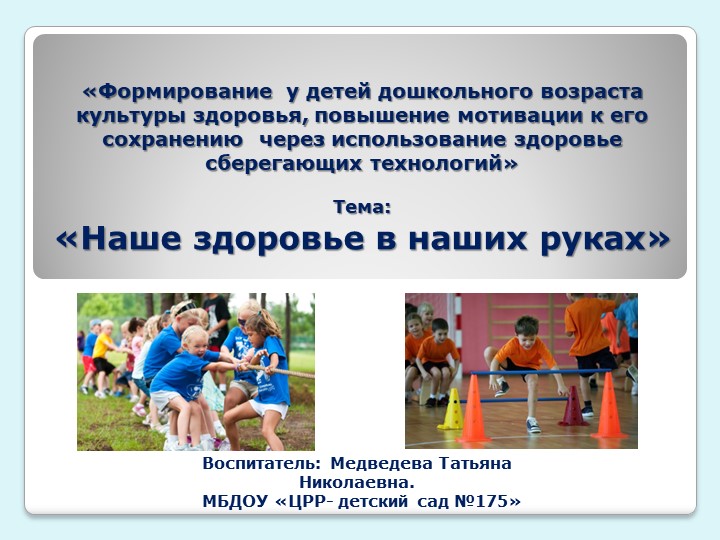 «Формирование у детей дошкольного возраста культуры здоровья, повышение мотивации к его сохранению через использование здоровье сберегающих технологий»

Тема:
«Наше здоровье в наших руках»

Воспитатель: Медведева Татьяна Николаевна.
МБДОУ «ЦРР- детский сад №175»